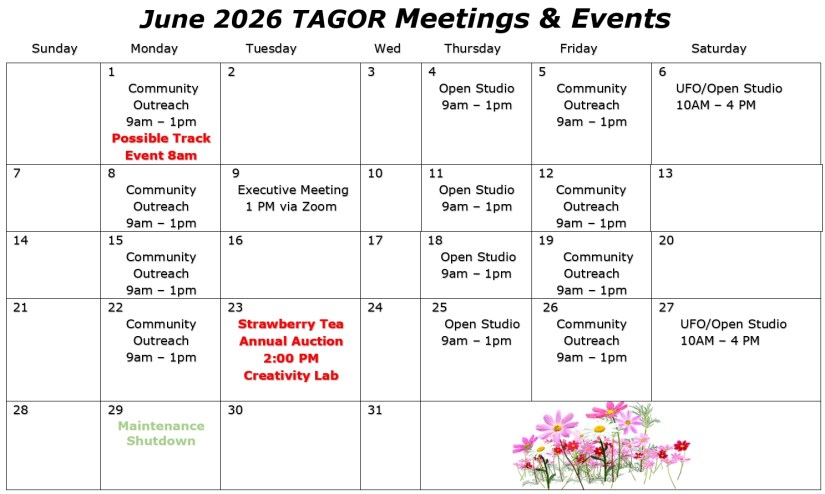 June 2026 TAGOR Meetings & Events

| Sunday | Monday | Tuesday | Wed | Thursday | Friday | Saturday |
|---|---|---|---|---|---|---|
| | 1 Community Outreach 9am – 1pm Possible Track Event 8am | 2 | 3 | 4 Open Studio 9am – 1pm | 5 Community Outreach 9am – 1pm | 6 UFO/Open Studio 10AM – 4 PM |
| 7 | 8 Community Outreach 9am – 1pm | 9 Executive Meeting 1 PM via Zoom | 10 | 11 Open Studio 9am – 1pm | 12 Community Outreach 9am – 1pm | 13 |
| 14 | 15 Community Outreach 9am – 1pm | 16 | 17 | 18 Open Studio 9am – 1pm | 19 Community Outreach 9am – 1pm | 20 |
| 21 | 22 Community Outreach 9am – 1pm | 23 Strawberry Tea Annual Auction 2:00 PM Creativity Lab | 24 | 25 Open Studio 9am – 1pm | 26 Community Outreach 9am – 1pm | 27 UFO/Open Studio 10AM – 4 PM |
| 28 | 29 Maintenance Shutdown | 30 | 31 | | | |